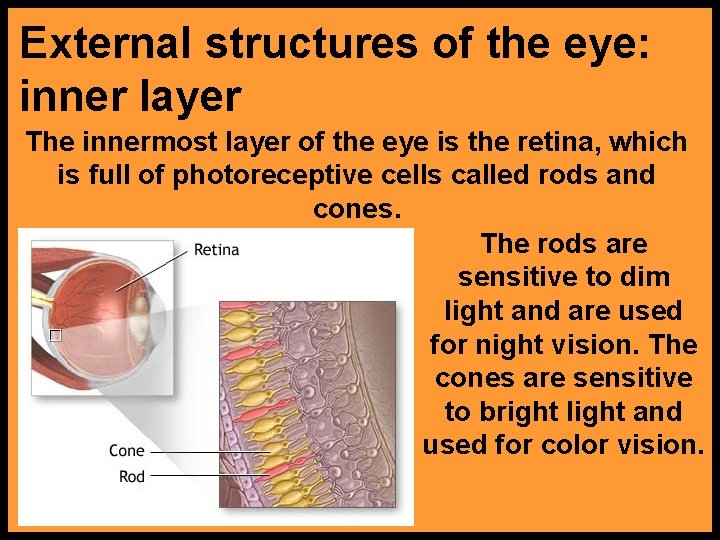 External structures of the eye: inner layer

The innermost layer of the eye is the retina, which is full of photoreceptive cells called rods and cones.

Retina

Cone

Rod

The rods are sensitive to dim light and are used for night vision. The cones are sensitive to bright light and used for color vision.